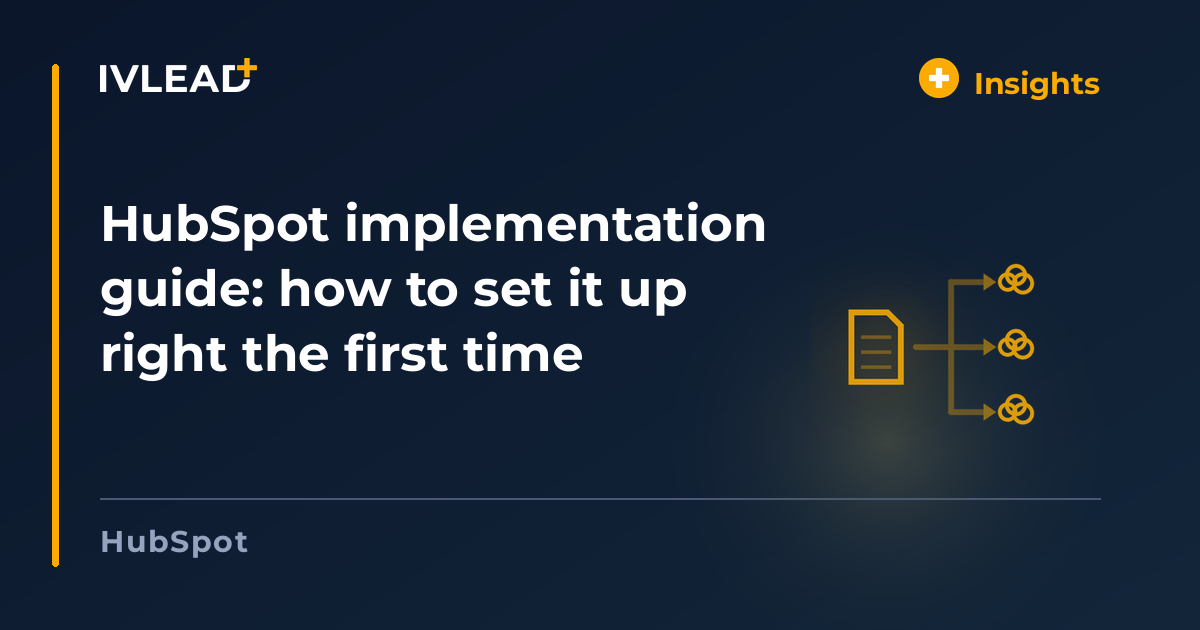 IVLEAD+

Insights

HubSpot implementation guide: how to set it up right the first time

HubSpot